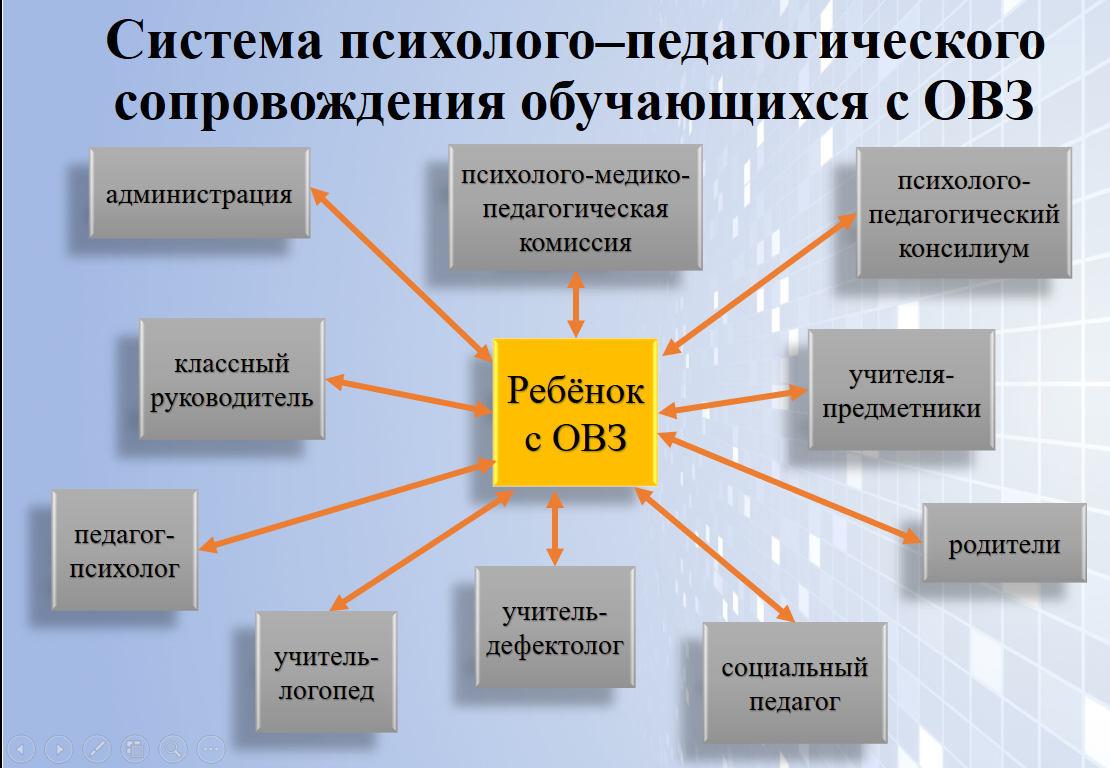 Система психолого–педагогического сопровождения обучающихся с ОВЗ

администрация

психолого-медико-педагогическая комиссия

психолого-педагогический консилиум

классный руководитель

Ребёнок с ОВЗ

учителя-предметники

педагог-психолог

родители

учитель-логопед

учитель-дефектолог

социальный педагог